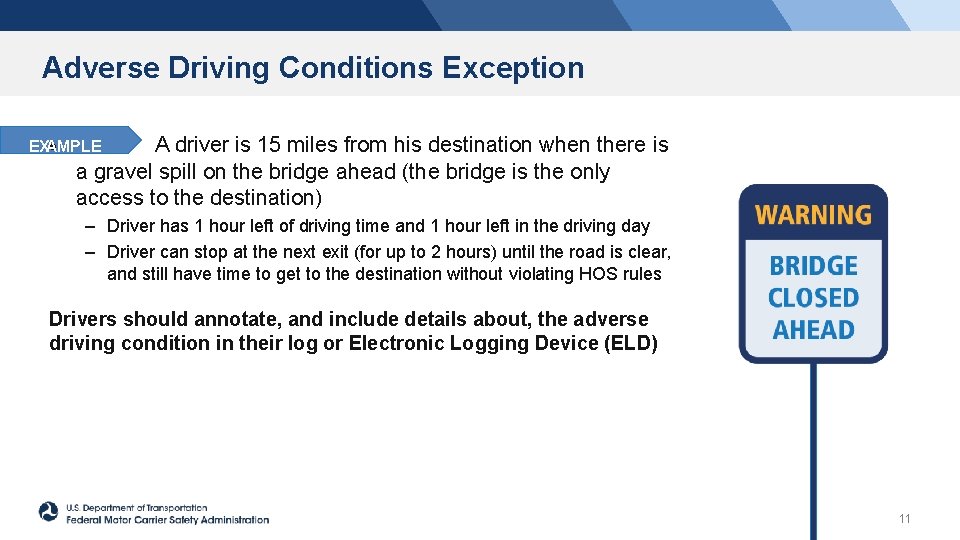 Adverse Driving Conditions Exception

EXAMPLE A driver is 15 miles from his destination when there is a gravel spill on the bridge ahead (the bridge is the only access to the destination)

– Driver has 1 hour left of driving time and 1 hour left in the driving day
– Driver can stop at the next exit (for up to 2 hours) until the road is clear, and still have time to get to the destination without violating HOS rules

Drivers should annotate, and include details about, the adverse driving condition in their log or Electronic Logging Device (ELD)

WARNING
BRIDGE CLOSED AHEAD

U.S. Department of Transportation
Federal Motor Carrier Safety Administration

11